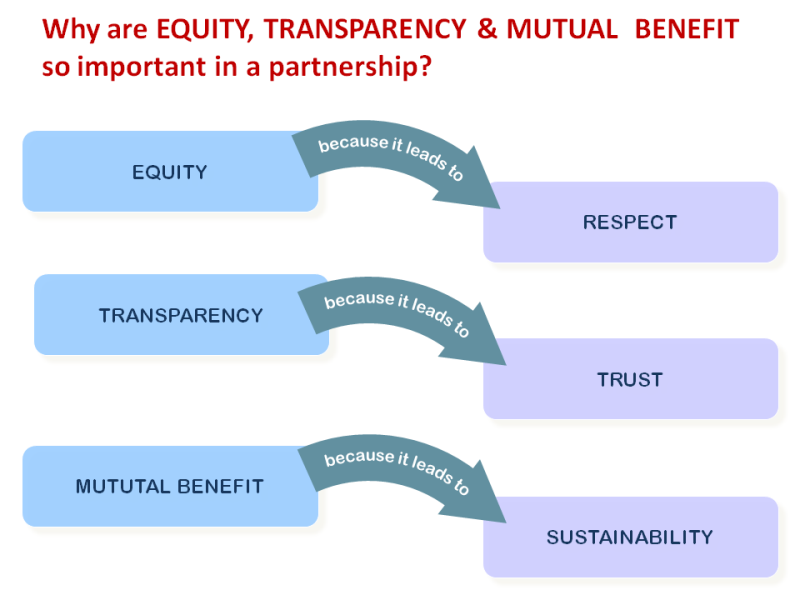 Why are EQUITY, TRANSPARENCY & MUTUAL BENEFIT so important in a partnership?

EQUITY

because it leads to

RESPECT

TRANSPARENCY

because it leads to

TRUST

MUTUTAL BENEFIT

because it leads to

SUSTAINABILITY